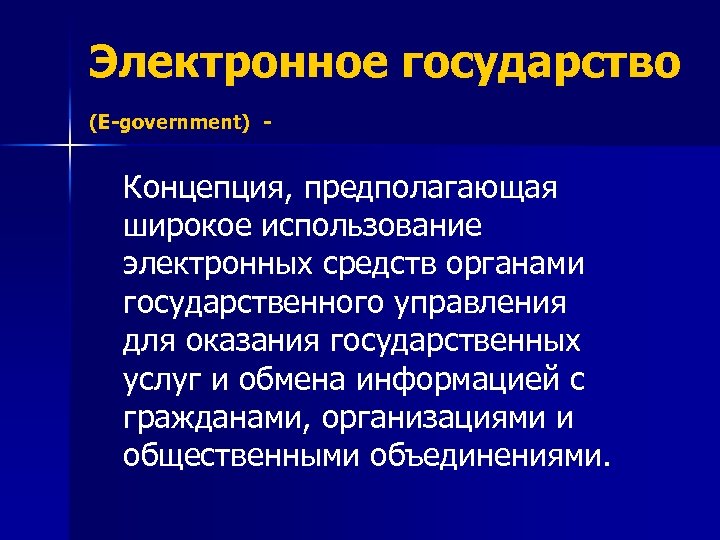 Электронное государство

(E-government) -

Концепция, предполагающая широкое использование электронных средств органами государственного управления для оказания государственных услуг и обмена информацией с гражданами, организациями и общественными объединениями.